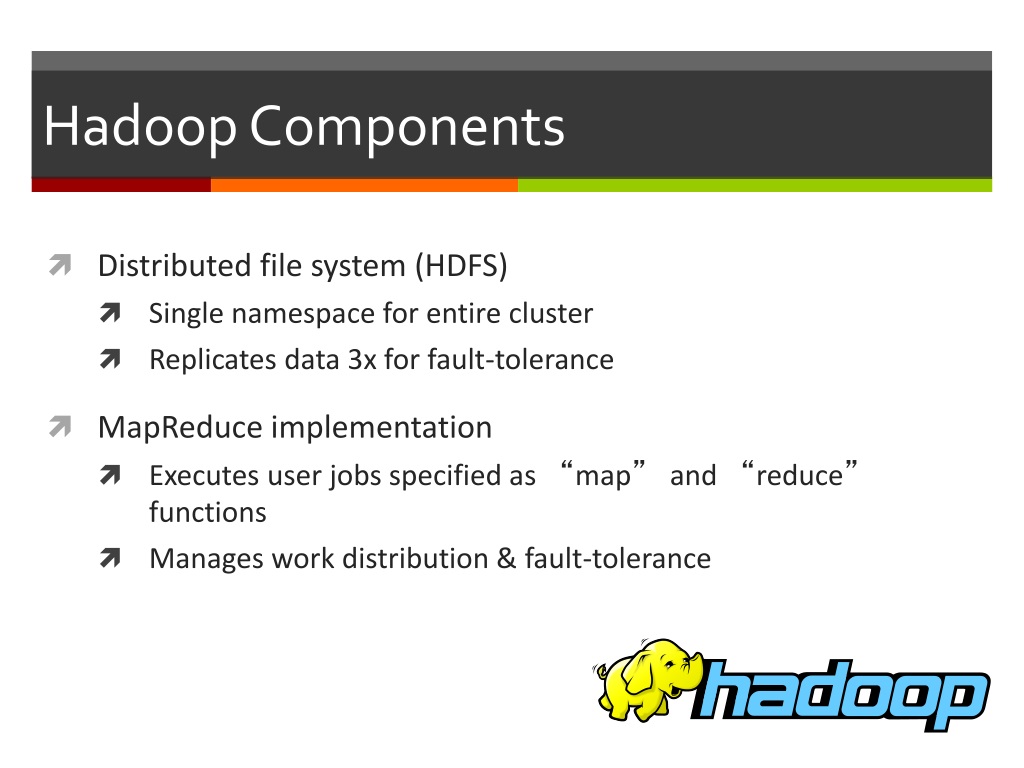 Hadoop Components

Distributed file system (HDFS)

Single namespace for entire cluster

Replicates data 3x for fault-tolerance

MapReduce implementation

Executes user jobs specified as “map” and “reduce” functions

Manages work distribution & fault-tolerance

hadoop